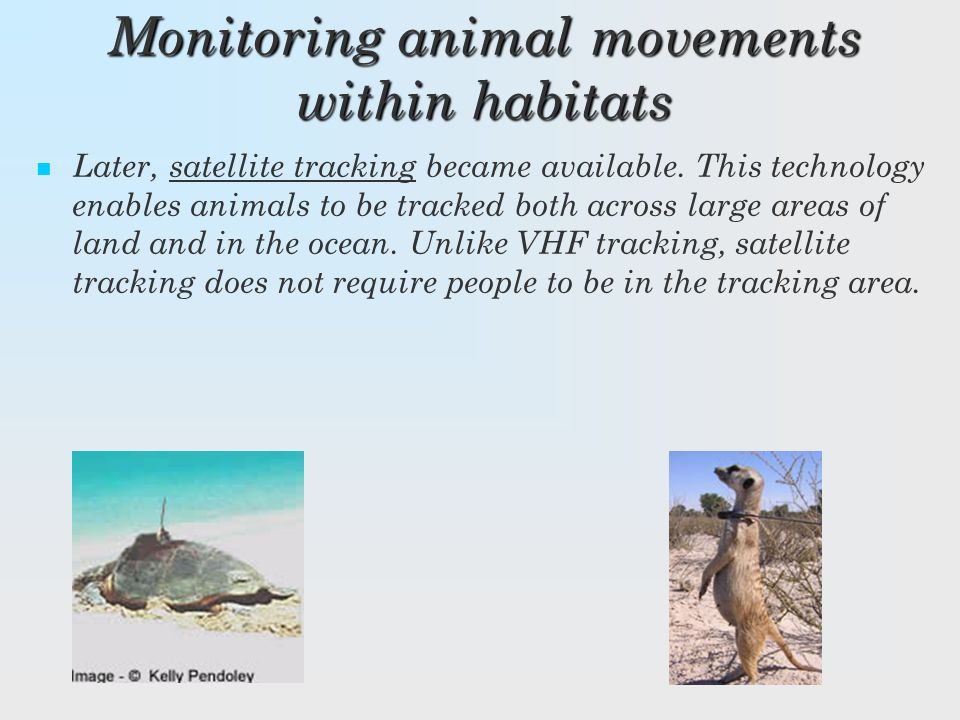 Monitoring animal movements within habitats

Later, satellite tracking became available. This technology enables animals to be tracked both across large areas of land and in the ocean. Unlike VHF tracking, satellite tracking does not require people to be in the tracking area.

Image - © Kelly Pendoley